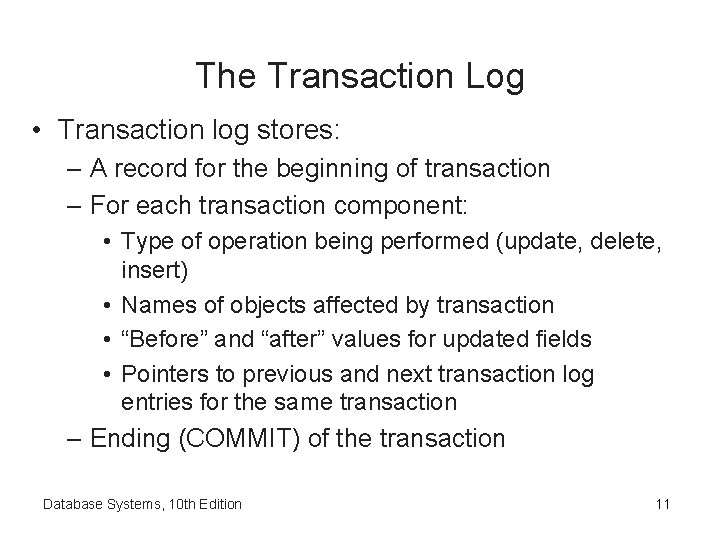 The Transaction Log

• Transaction log stores:
  – A record for the beginning of transaction
  – For each transaction component:
    • Type of operation being performed (update, delete, insert)
    • Names of objects affected by transaction
    • “Before” and “after” values for updated fields
    • Pointers to previous and next transaction log entries for the same transaction
  – Ending (COMMIT) of the transaction

Database Systems, 10th Edition

11